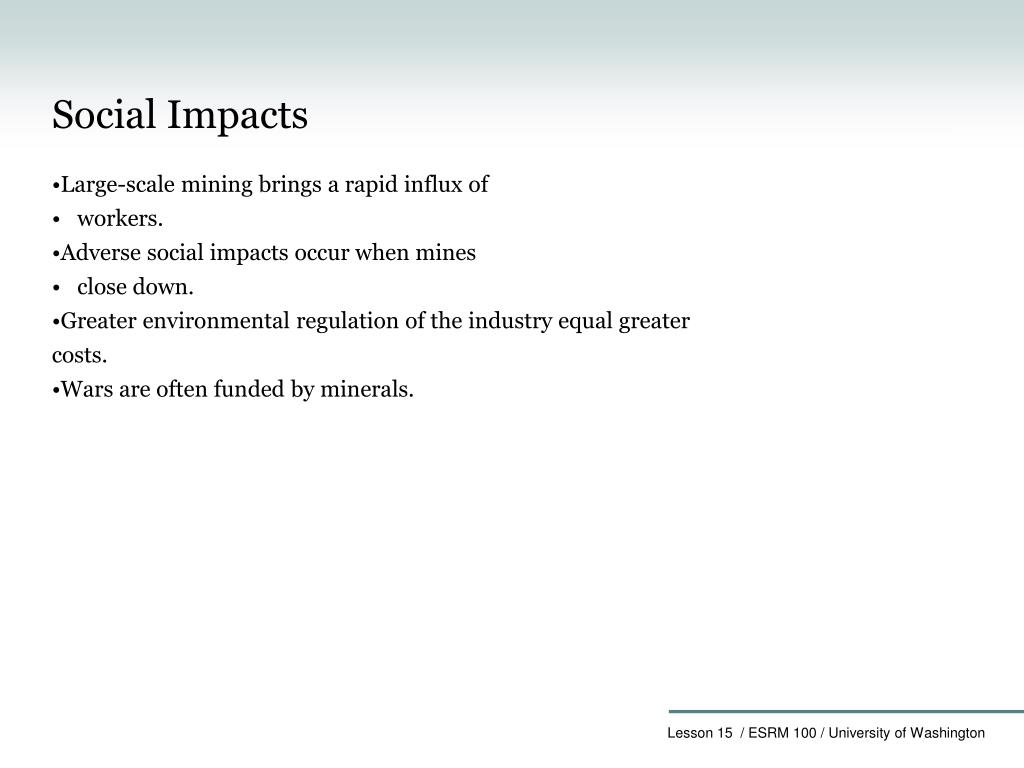 Social Impacts

•Large-scale mining brings a rapid influx of
• workers.
•Adverse social impacts occur when mines
• close down.
•Greater environmental regulation of the industry equal greater costs.
•Wars are often funded by minerals.

Lesson 15 / ESRM 100 / University of Washington